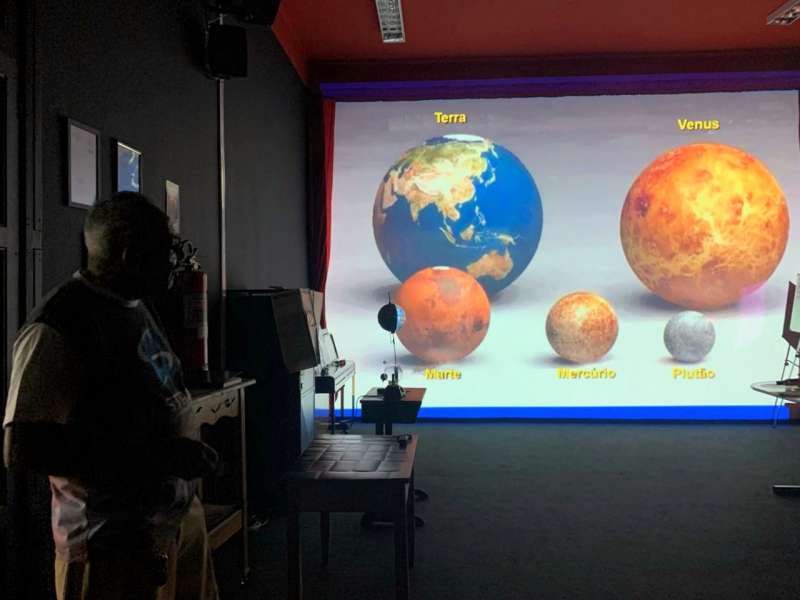 Terra

Venus

Marte

Mercúrio

Plutão